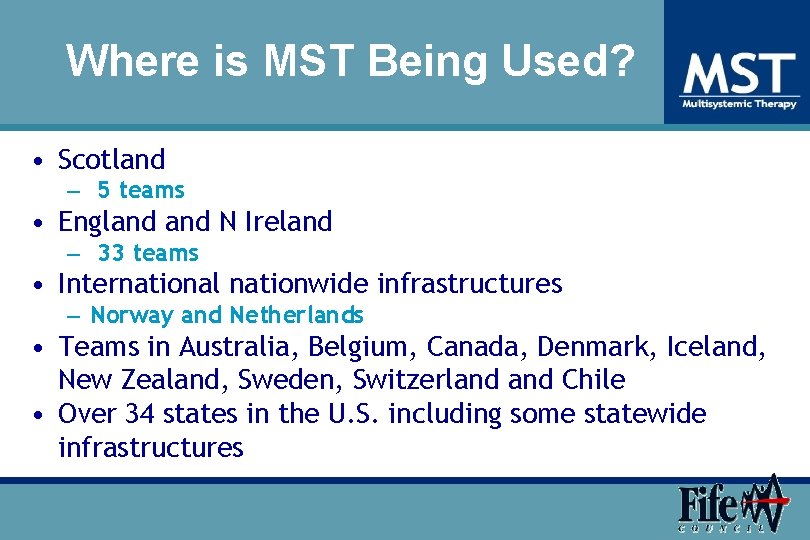 Where is MST Being Used?

MST
Multisystemic Therapy

• Scotland
– 5 teams
• England and N Ireland
– 33 teams
• International nationwide infrastructures
– Norway and Netherlands
• Teams in Australia, Belgium, Canada, Denmark, Iceland, New Zealand, Sweden, Switzerland and Chile
• Over 34 states in the U.S. including some statewide infrastructures

Fife
COUNCIL